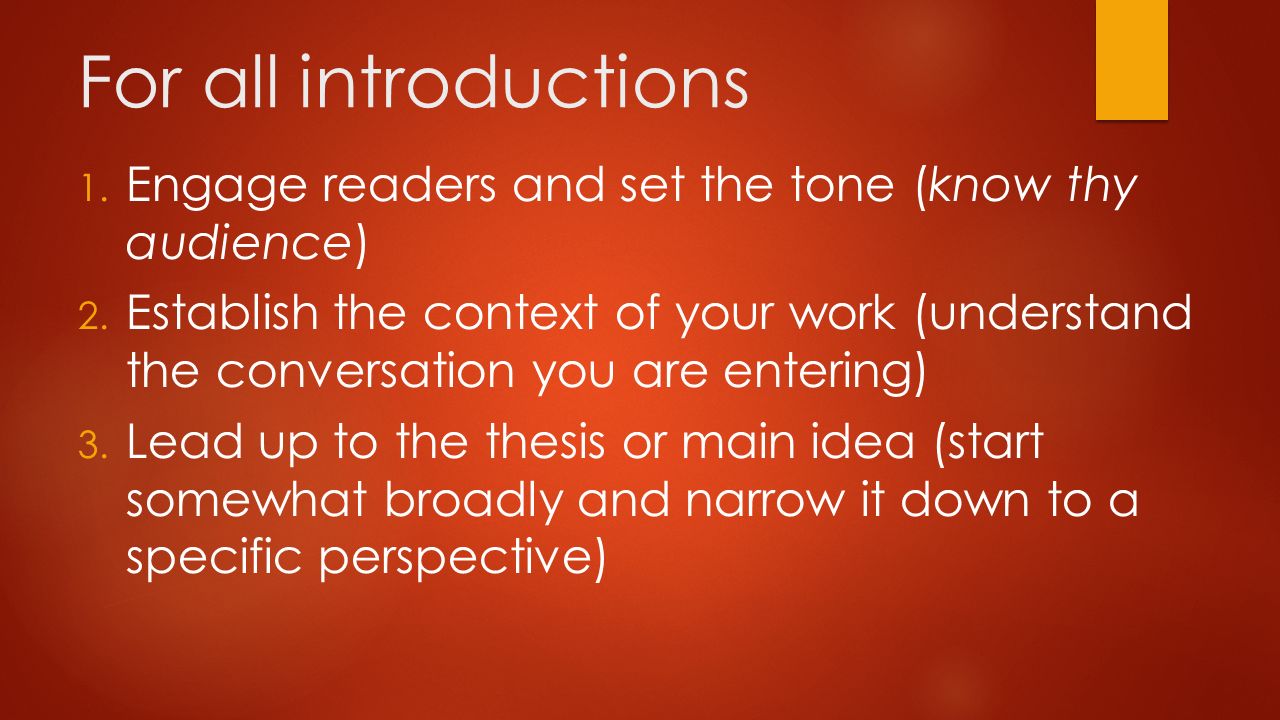 For all introductions

1. Engage readers and set the tone (know thy audience)
2. Establish the context of your work (understand the conversation you are entering)
3. Lead up to the thesis or main idea (start somewhat broadly and narrow it down to a specific perspective)